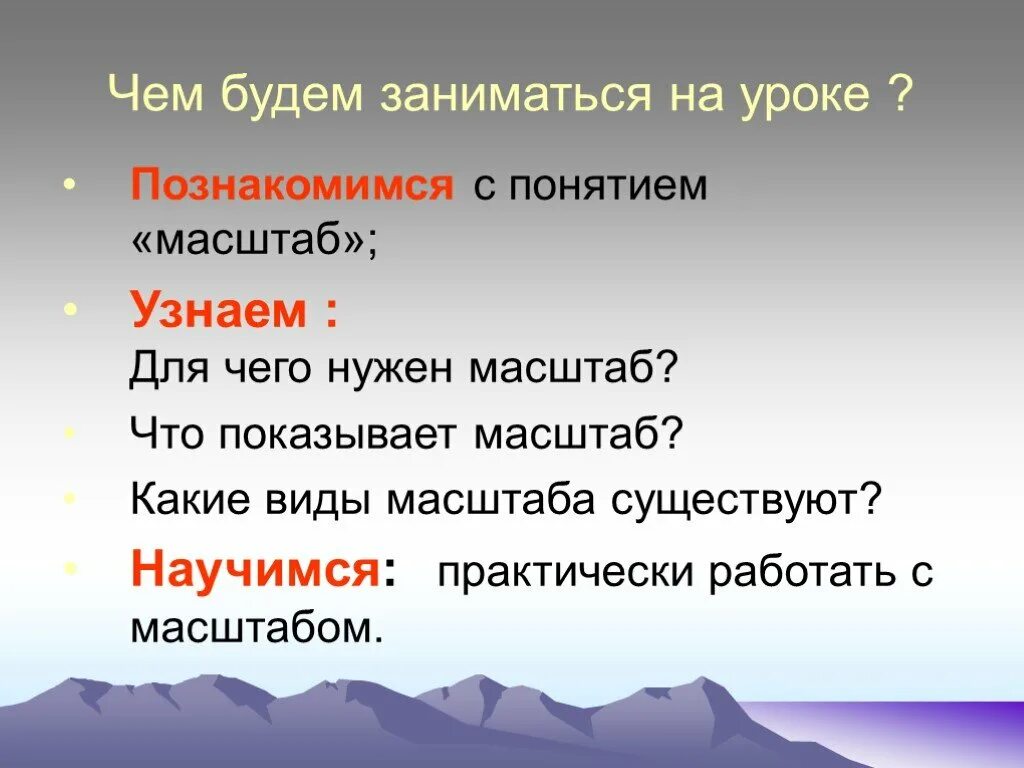 Чем будем заниматься на уроке ?

• Познакомимся с понятием «масштаб»;

• Узнаем :
Для чего нужен масштаб?

• Что показывает масштаб?

• Какие виды масштаба существуют?

• Научимся: практически работать с масштабом.